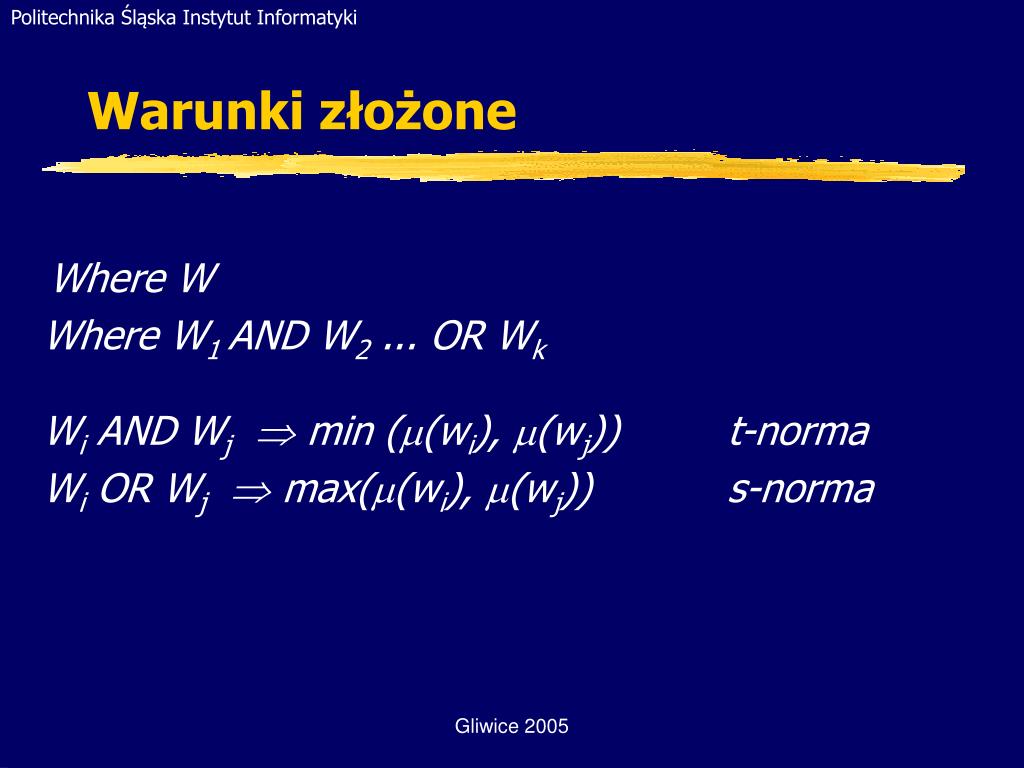 Politechnika Śląska Instytut Informatyki

Warunki złożone

Where W
Where $W_1$ AND $W_2$ ... OR $W_k$

$W_i$ AND $W_j$ $\Rightarrow$ min ($\mu(w_i)$, $\mu(w_j)$) t-norma
$W_i$ OR $W_j$ $\Rightarrow$ max($\mu(w_i)$, $\mu(w_j)$) s-norma

Gliwice 2005